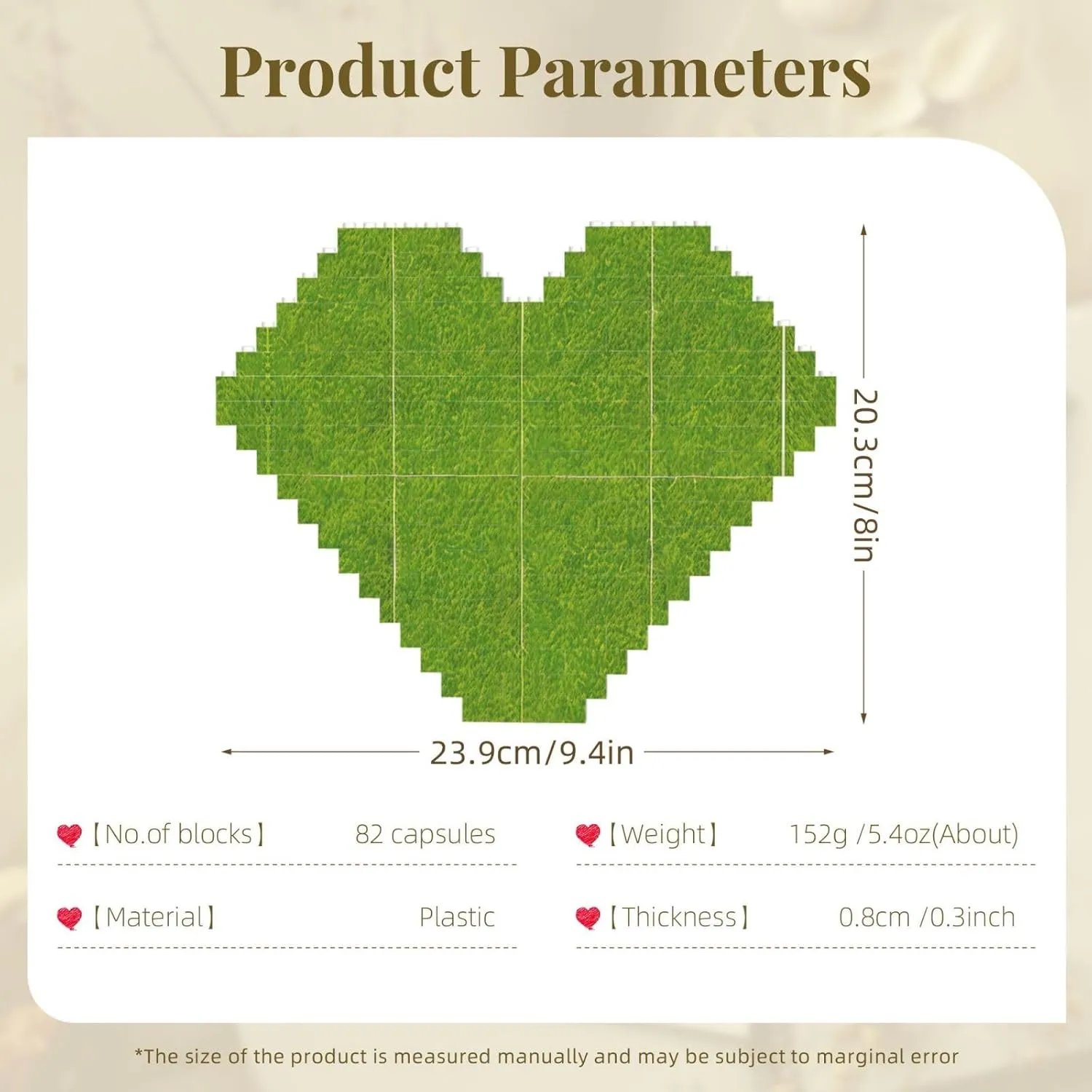 Product Parameters

20.3cm/8in

23.9cm/9.4in

【No.of blocks】 82 capsules

【Weight】 152g /5.4oz(About)

【Material】 Plastic

【Thickness】 0.8cm /0.3inch

*The size of the product is measured manually and may be subject to marginal error